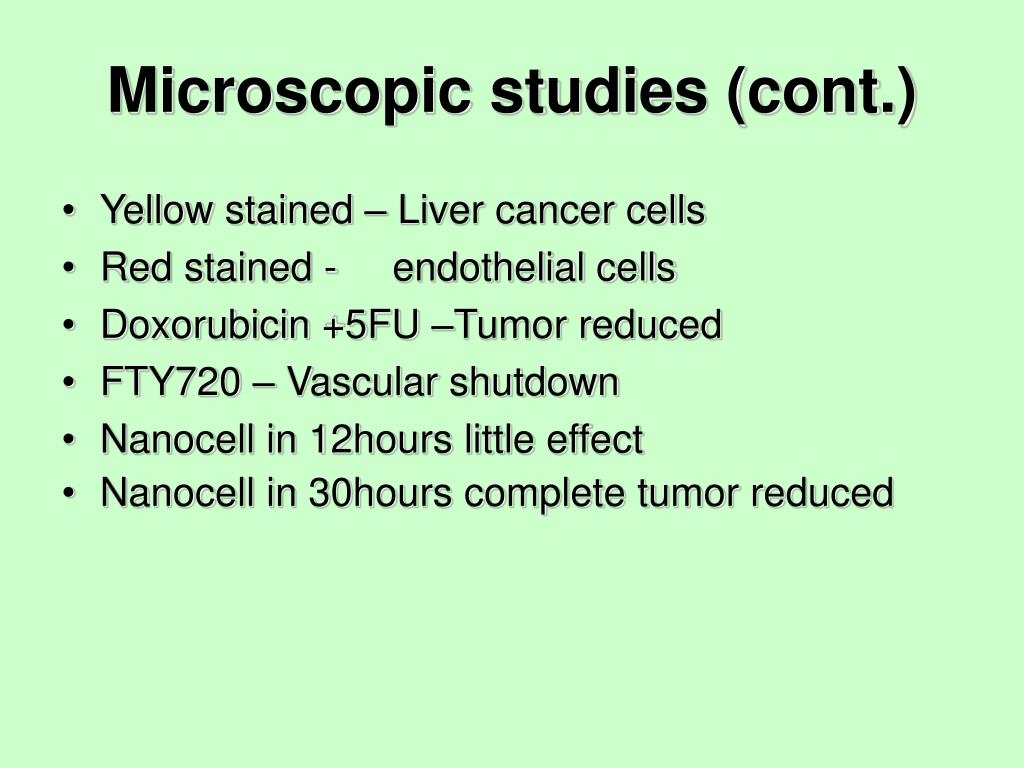 Microscopic studies (cont.)

• Yellow stained – Liver cancer cells
• Red stained - endothelial cells
• Doxorubicin +5FU –Tumor reduced
• FTY720 – Vascular shutdown
• Nanocell in 12hours little effect
• Nanocell in 30hours complete tumor reduced